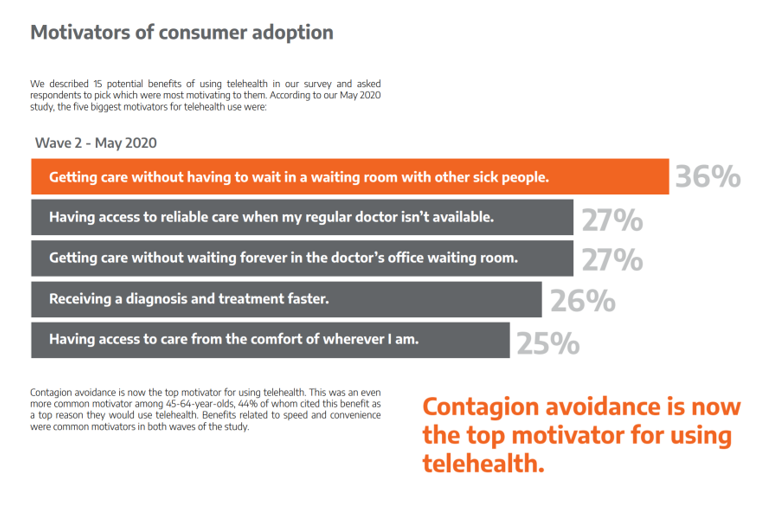 Motivators of consumer adoption

We described 15 potential benefits of using telehealth in our survey and asked respondents to pick which were most motivating to them. According to our May 2020 study, the five biggest motivators for telehealth use were:

Wave 2 - May 2020

Getting care without having to wait in a waiting room with other sick people. 36%

Having access to reliable care when my regular doctor isn't available. 27%

Getting care without waiting forever in the doctor's office waiting room. 27%

Receiving a diagnosis and treatment faster. 26%

Having access to care from the comfort of wherever I am. 25%

Contagion avoidance is now the top motivator for using telehealth. This was an even more common motivator among 45-64-year-olds, 44% of whom cited this benefit as a top reason they would use telehealth. Benefits related to speed and convenience were common motivators in both waves of the study.

Contagion avoidance is now the top motivator for using telehealth.